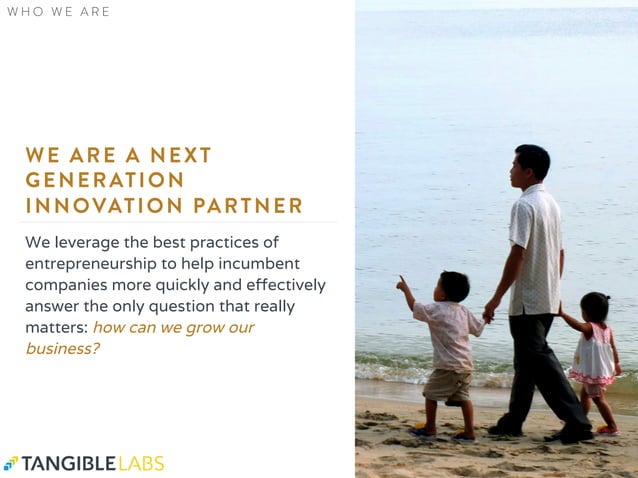 WHO WE ARE

WE ARE A NEXT GENERATION INNOVATION PARTNER

We leverage the best practices of entrepreneurship to help incumbent companies more quickly and effectively answer the only question that really matters: how can we grow our business?

TANGIBLELABS